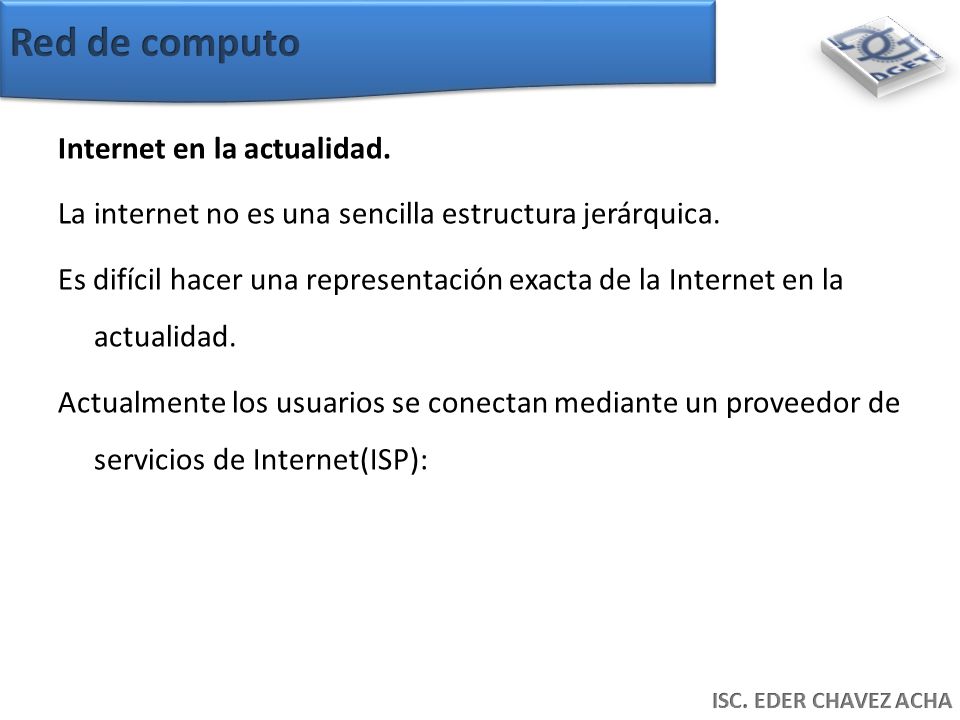 Red de computo

DGETI

Internet en la actualidad.

La internet no es una sencilla estructura jerárquica.

Es difícil hacer una representación exacta de la Internet en la actualidad.

Actualmente los usuarios se conectan mediante un proveedor de servicios de Internet(ISP):

ISC. EDER CHAVEZ ACHA